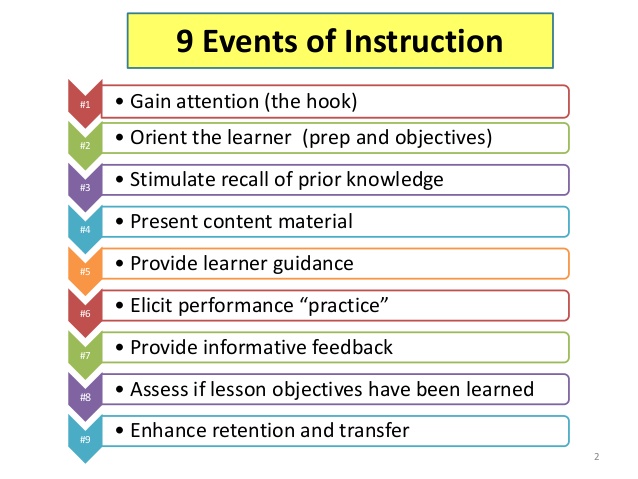 9 Events of Instruction

#1
• Gain attention (the hook)

#2
• Orient the learner (prep and objectives)

#3
• Stimulate recall of prior knowledge

#4
• Present content material

#5
• Provide learner guidance

#6
• Elicit performance “practice”

#7
• Provide informative feedback

#8
• Assess if lesson objectives have been learned

#9
• Enhance retention and transfer

2